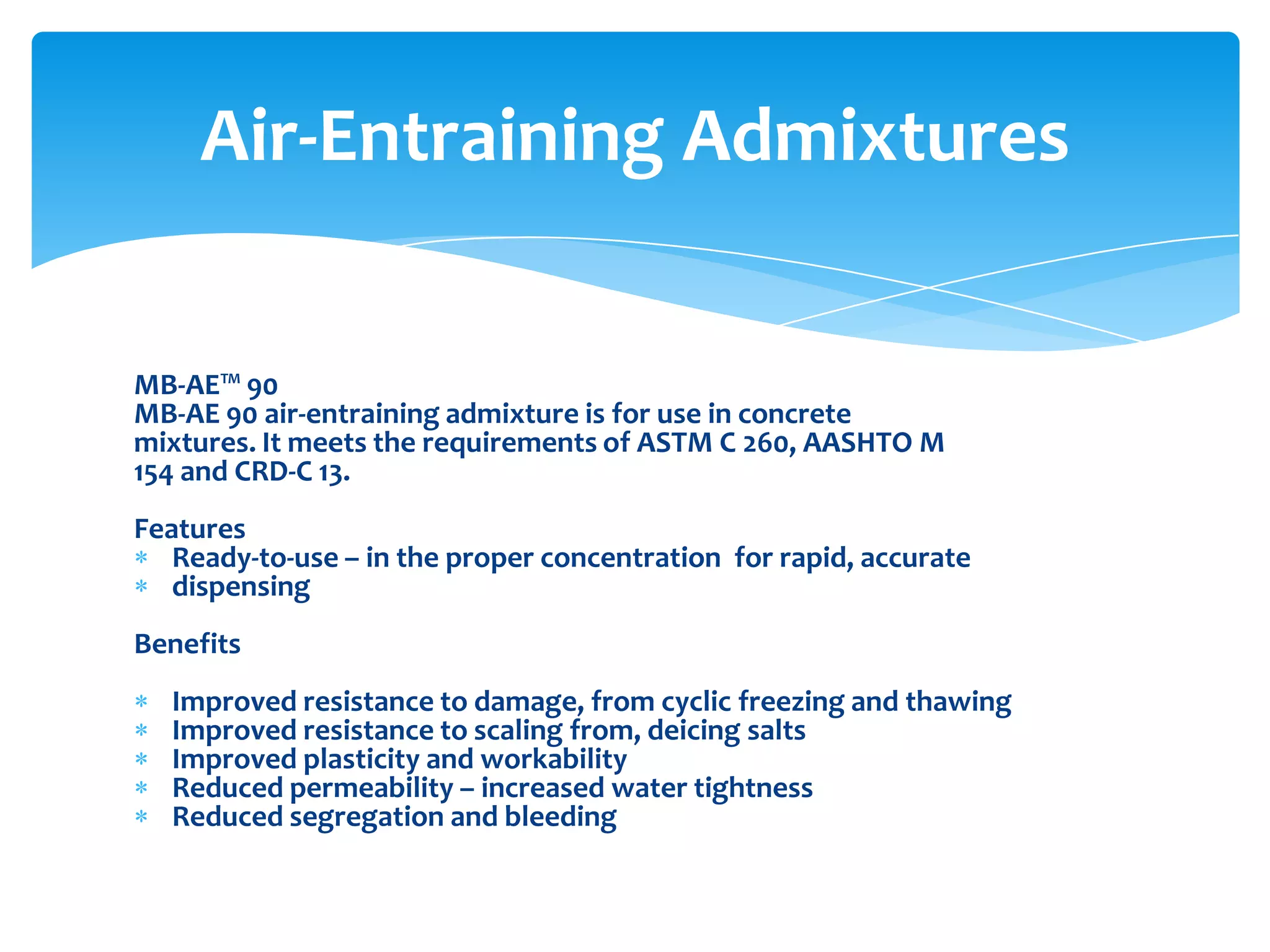 Air-Entraining Admixtures

MB-AE™ 90
MB-AE 90 air-entraining admixture is for use in concrete mixtures. It meets the requirements of ASTM C 260, AASHTO M 154 and CRD-C 13.

Features
* Ready-to-use – in the proper concentration for rapid, accurate
* dispensing

Benefits

* Improved resistance to damage, from cyclic freezing and thawing
* Improved resistance to scaling from, deicing salts
* Improved plasticity and workability
* Reduced permeability – increased water tightness
* Reduced segregation and bleeding